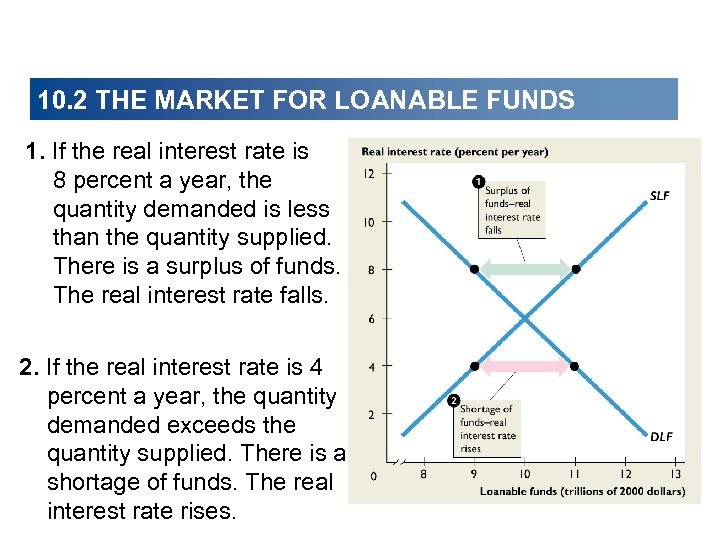 10.2 THE MARKET FOR LOANABLE FUNDS

1. If the real interest rate is 8 percent a year, the quantity demanded is less than the quantity supplied. There is a surplus of funds. The real interest rate falls.

2. If the real interest rate is 4 percent a year, the quantity demanded exceeds the quantity supplied. There is a shortage of funds. The real interest rate rises.

Real interest rate (percent per year)
12
10
8
6
4
2
0
1 Surplus of funds–real interest rate falls
SLF
2 Shortage of funds–real interest rate rises
DLF
8
9
10
11
12
13
Loanable funds (trillions of 2000 dollars)